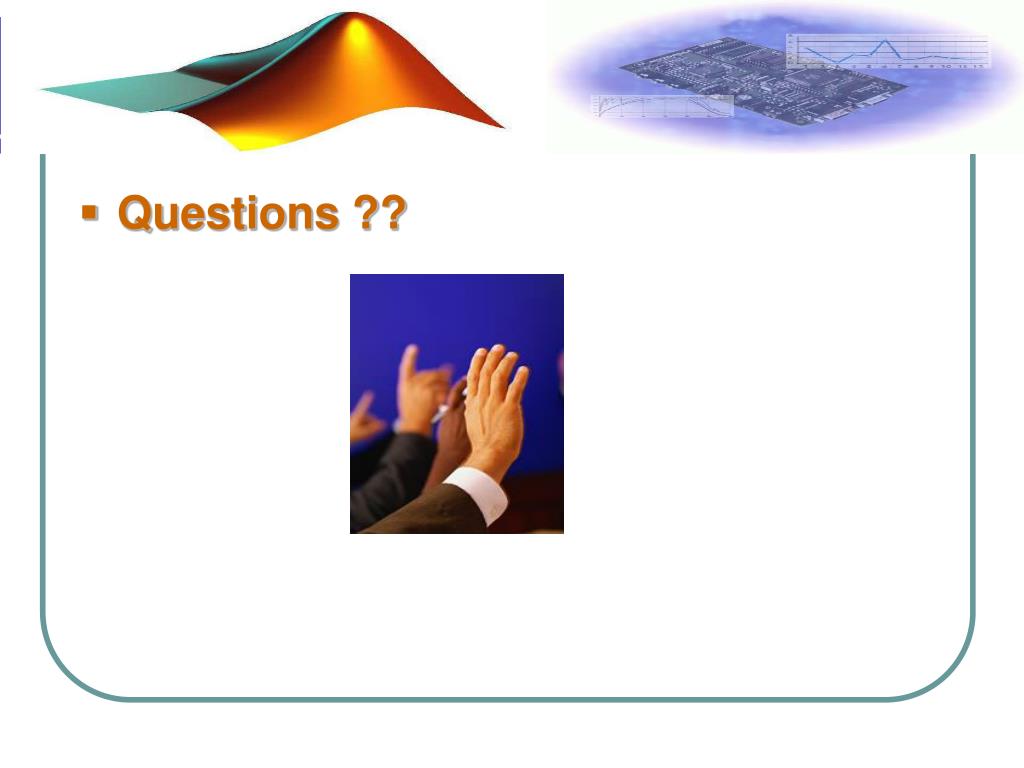 ▪ Questions ??